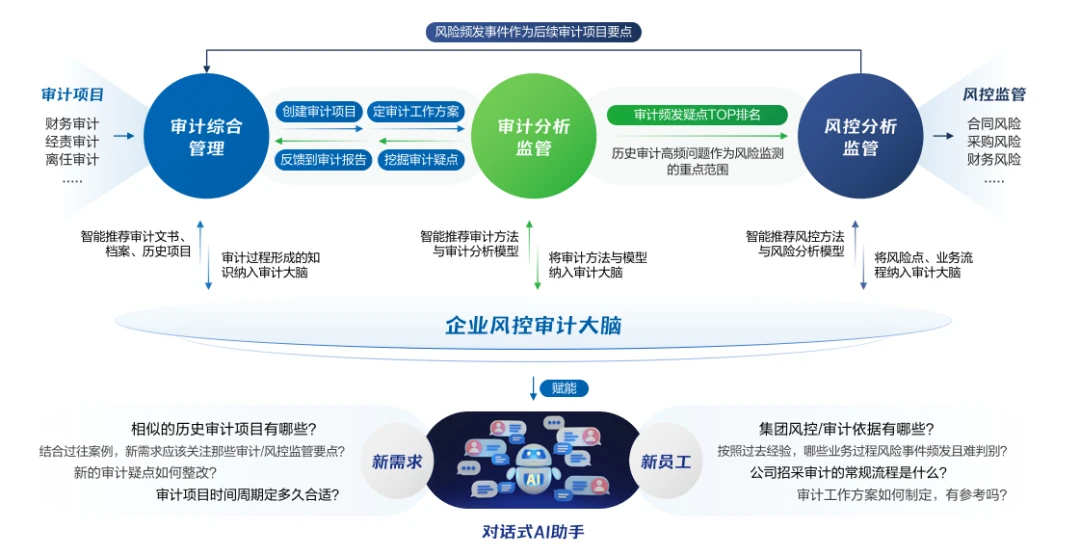 风险频发事件作为后续审计项目要点

审计项目
财务审计
经责审计
离任审计
.....

审计综合管理

创建审计项目
定审计工作方案
反馈到审计报告
挖掘审计疑点

审计分析监管

审计频发疑点TOP排名
历史审计高频问题作为风险监测的重点范围

风控分析监管

风控监管
合同风险
采购风险
财务风险
.....

智能推荐审计文书、档案、历史项目
审计过程形成的知识纳入审计大脑

智能推荐审计方法与审计分析模型
将审计方法与模型纳入审计大脑

智能推荐风控方法与风险分析模型
将风险点、业务流程纳入审计大脑

企业风控审计大脑

赋能

相似的历史审计项目有哪些?
结合过往案例，新需求应该关注那些审计/风控监管要点?
新的审计疑点如何整改?
审计项目时间周期定多久合适?

新需求

AI

新员工

集团风控/审计依据有哪些?
按照过去经验，哪些业务过程风险事件频发且难判别?
公司招采审计的常规流程是什么?
审计工作方案如何制定，有参考吗?

对话式AI助手